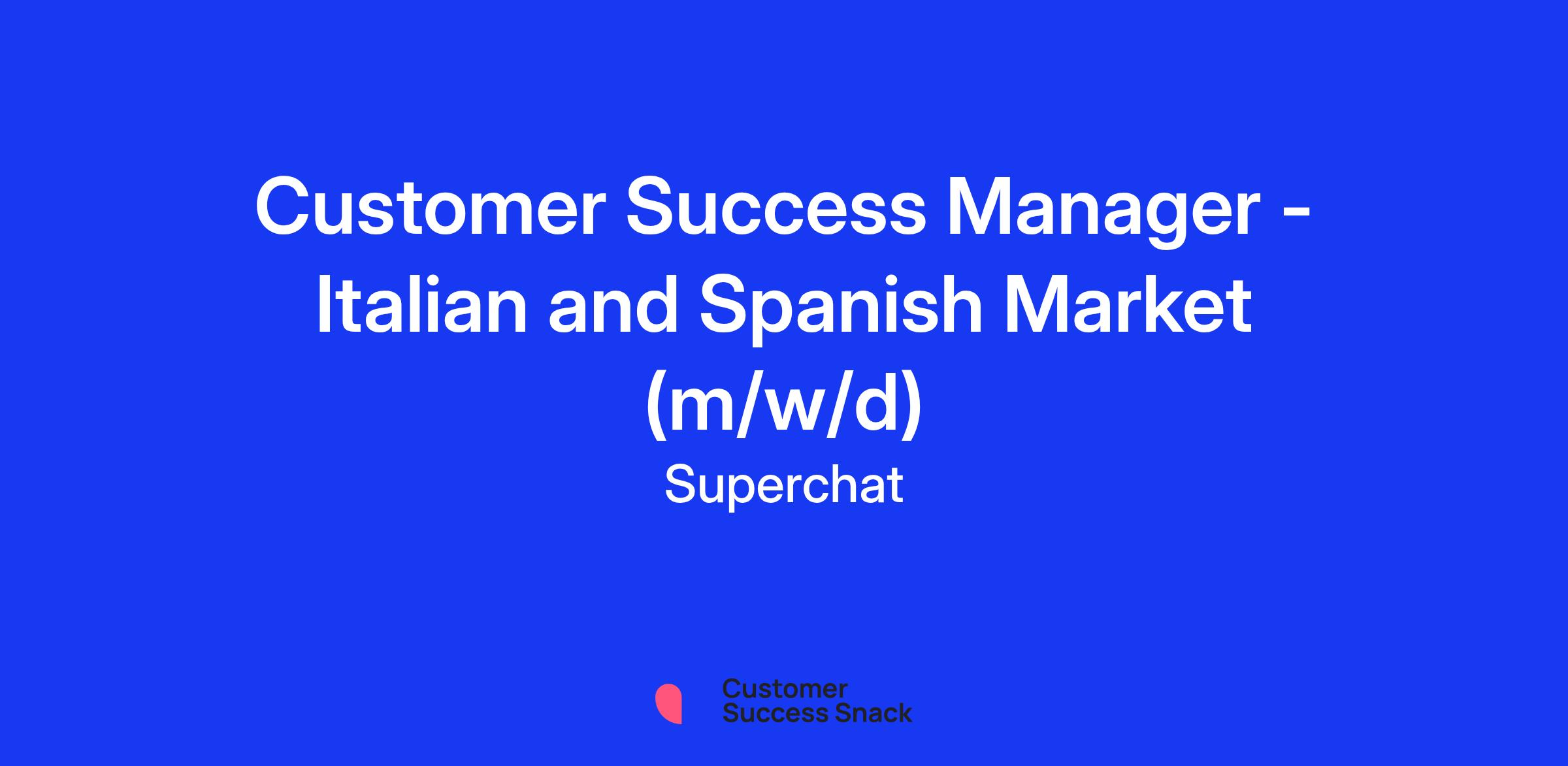 Customer Success Manager - Italian and Spanish Market (m/w/d)

Superchat

Customer Success Snack